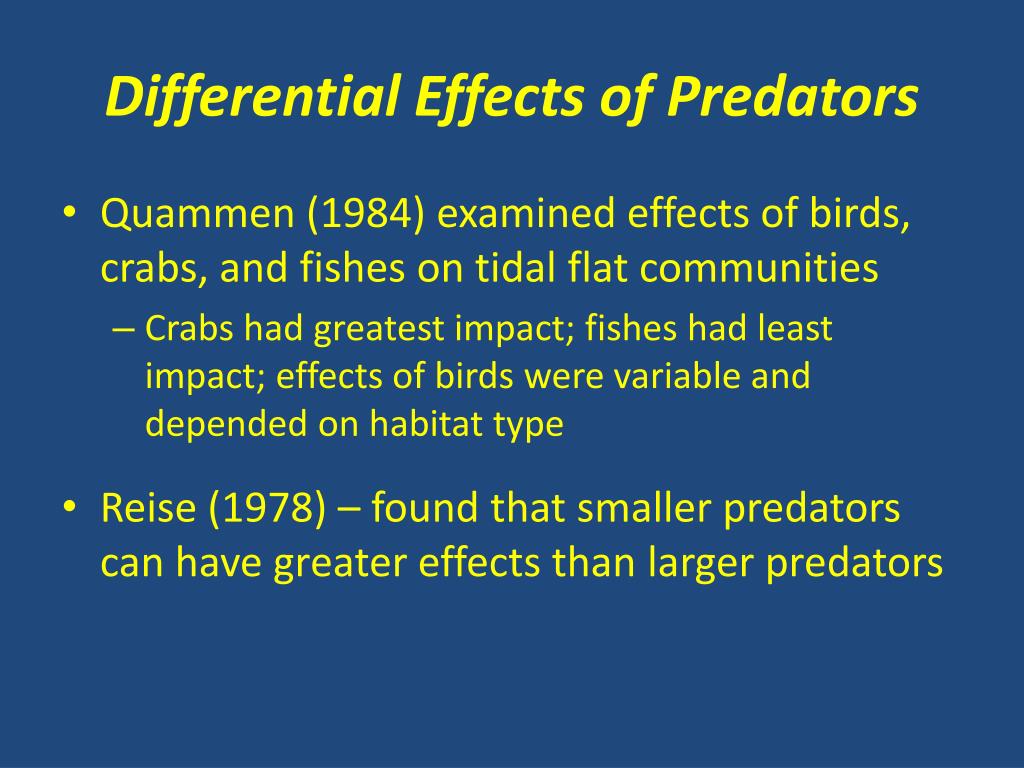 Differential Effects of Predators

• Quammen (1984) examined effects of birds, crabs, and fishes on tidal flat communities

– Crabs had greatest impact; fishes had least impact; effects of birds were variable and depended on habitat type

• Reise (1978) – found that smaller predators can have greater effects than larger predators